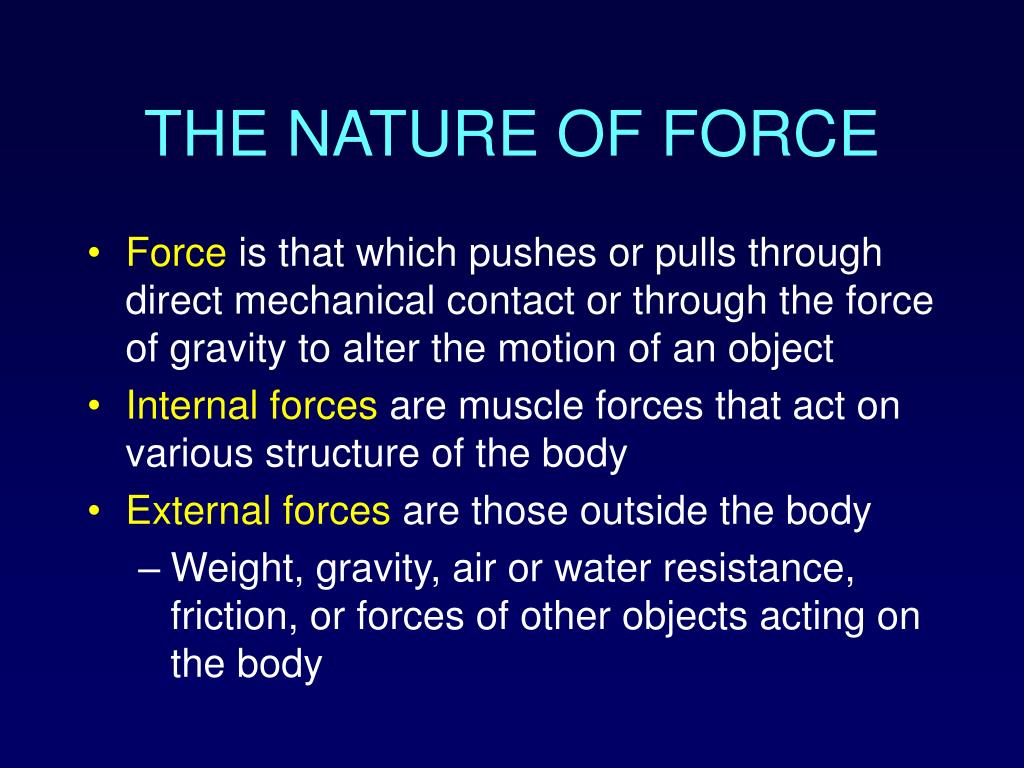 THE NATURE OF FORCE

• Force is that which pushes or pulls through direct mechanical contact or through the force of gravity to alter the motion of an object

• Internal forces are muscle forces that act on various structure of the body

• External forces are those outside the body

– Weight, gravity, air or water resistance, friction, or forces of other objects acting on the body